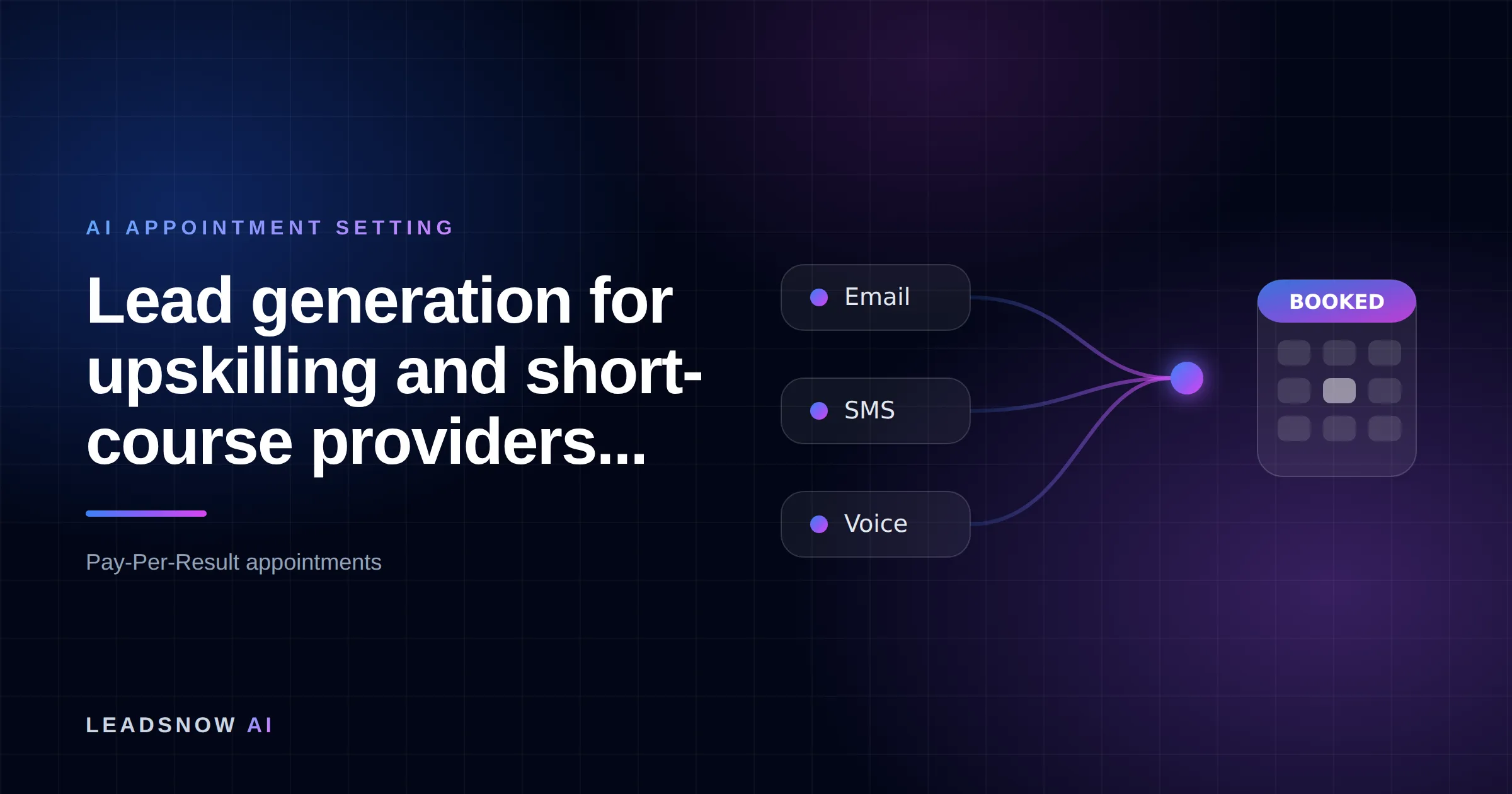 AI APPOINTMENT SETTING

Lead generation for upskilling and short-course providers...

Pay-Per-Result appointments

Email

SMS

Voice

BOOKED

LEADSNOW AI